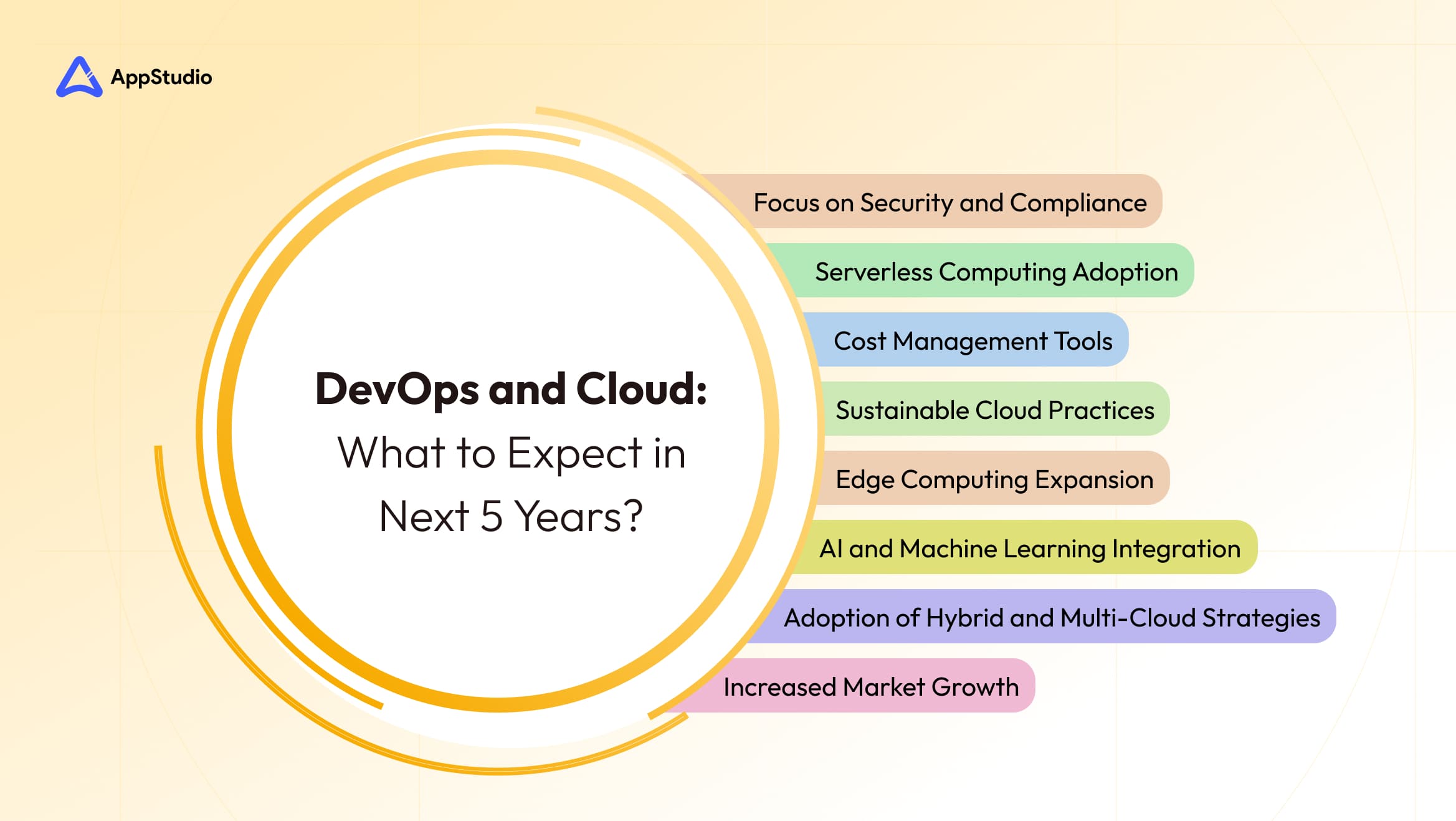 AppStudio

DevOps and Cloud: What to Expect in Next 5 Years?

Focus on Security and Compliance
Serverless Computing Adoption
Cost Management Tools
Sustainable Cloud Practices
Edge Computing Expansion
AI and Machine Learning Integration
Adoption of Hybrid and Multi-Cloud Strategies
Increased Market Growth